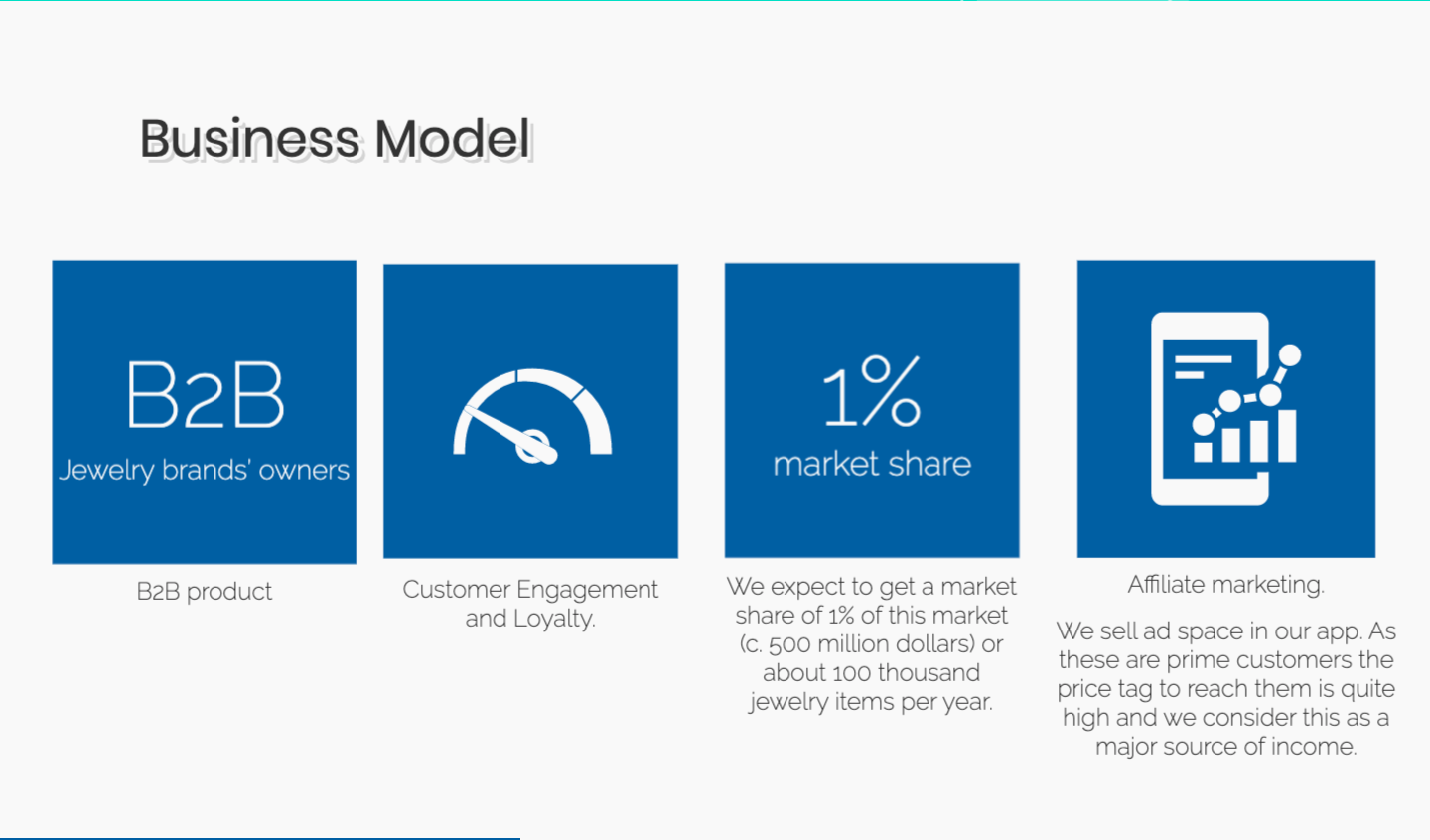 Business Model

B2B
Jewelry brands' owners

B2B product

Customer Engagement and Loyalty.

1%
market share

We expect to get a market share of 1% of this market (c. 500 million dollars) or about 100 thousand jewelry items per year.

Affiliate marketing.

We sell ad space in our app. As these are prime customers the price tag to reach them is quite high and we consider this as a major source of income.